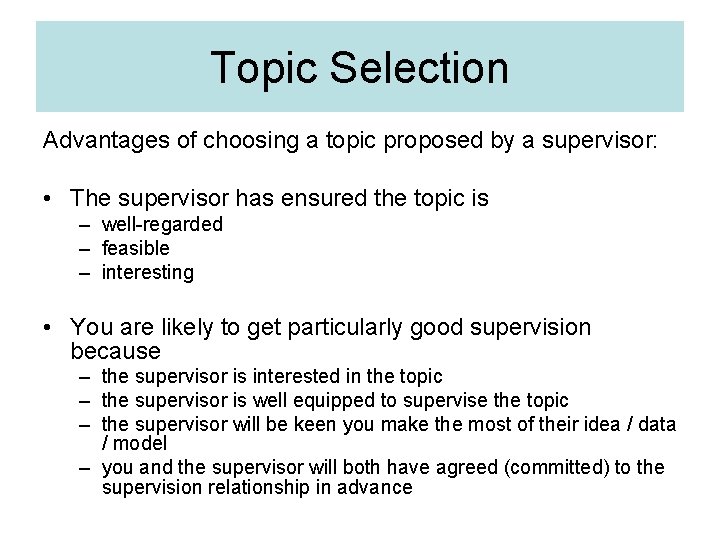 Topic Selection

Advantages of choosing a topic proposed by a supervisor:

• The supervisor has ensured the topic is
– well-regarded
– feasible
– interesting

• You are likely to get particularly good supervision because
– the supervisor is interested in the topic
– the supervisor is well equipped to supervise the topic
– the supervisor will be keen you make the most of their idea / data / model
– you and the supervisor will both have agreed (committed) to the supervision relationship in advance